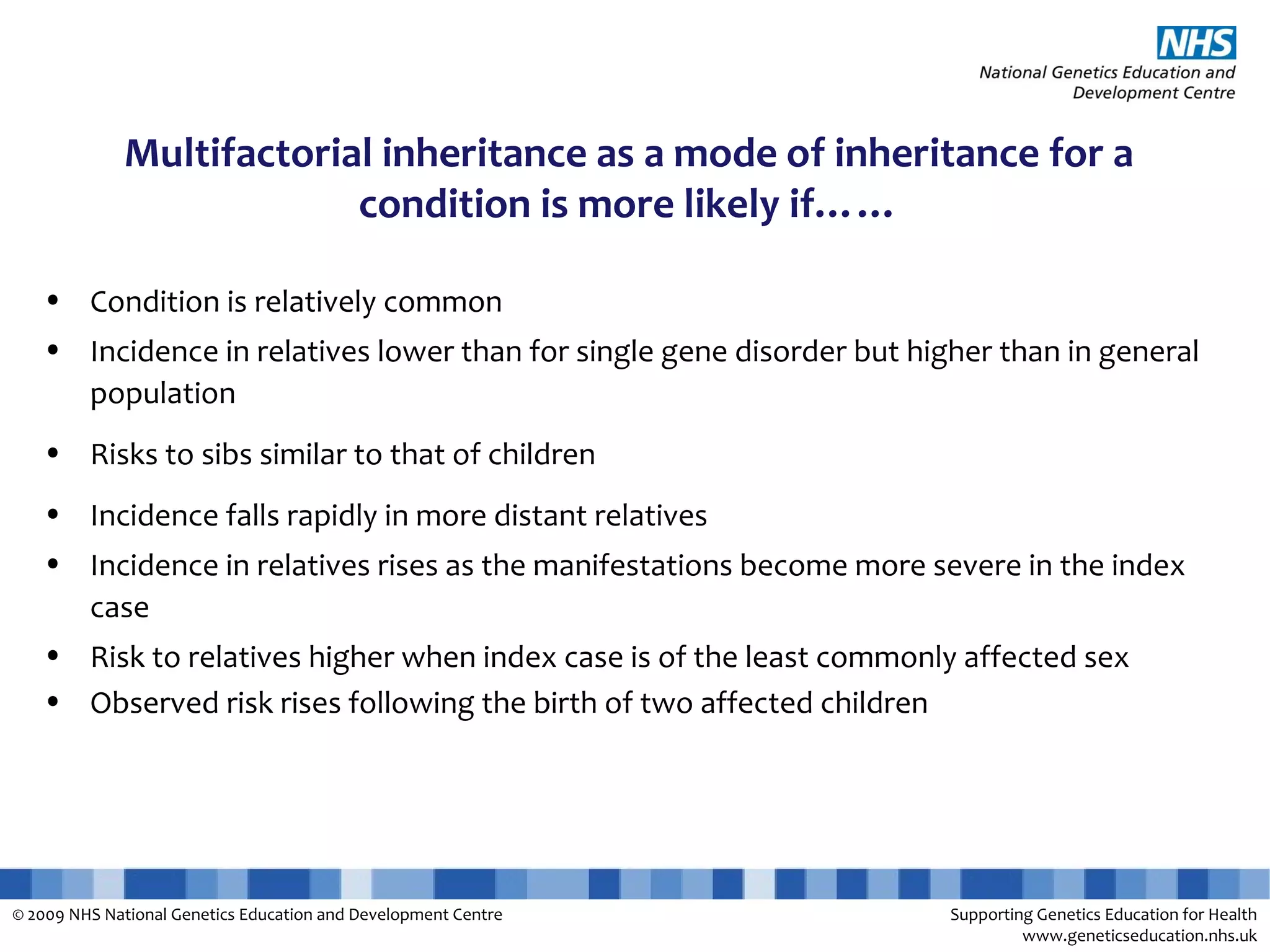 NHS
National Genetics Education and Development Centre

Multifactorial inheritance as a mode of inheritance for a condition is more likely if……

• Condition is relatively common
• Incidence in relatives lower than for single gene disorder but higher than in general population
• Risks to sibs similar to that of children
• Incidence falls rapidly in more distant relatives
• Incidence in relatives rises as the manifestations become more severe in the index case
• Risk to relatives higher when index case is of the least commonly affected sex
• Observed risk rises following the birth of two affected children

© 2009 NHS National Genetics Education and Development Centre

Supporting Genetics Education for Health
www.geneticseducation.nhs.uk